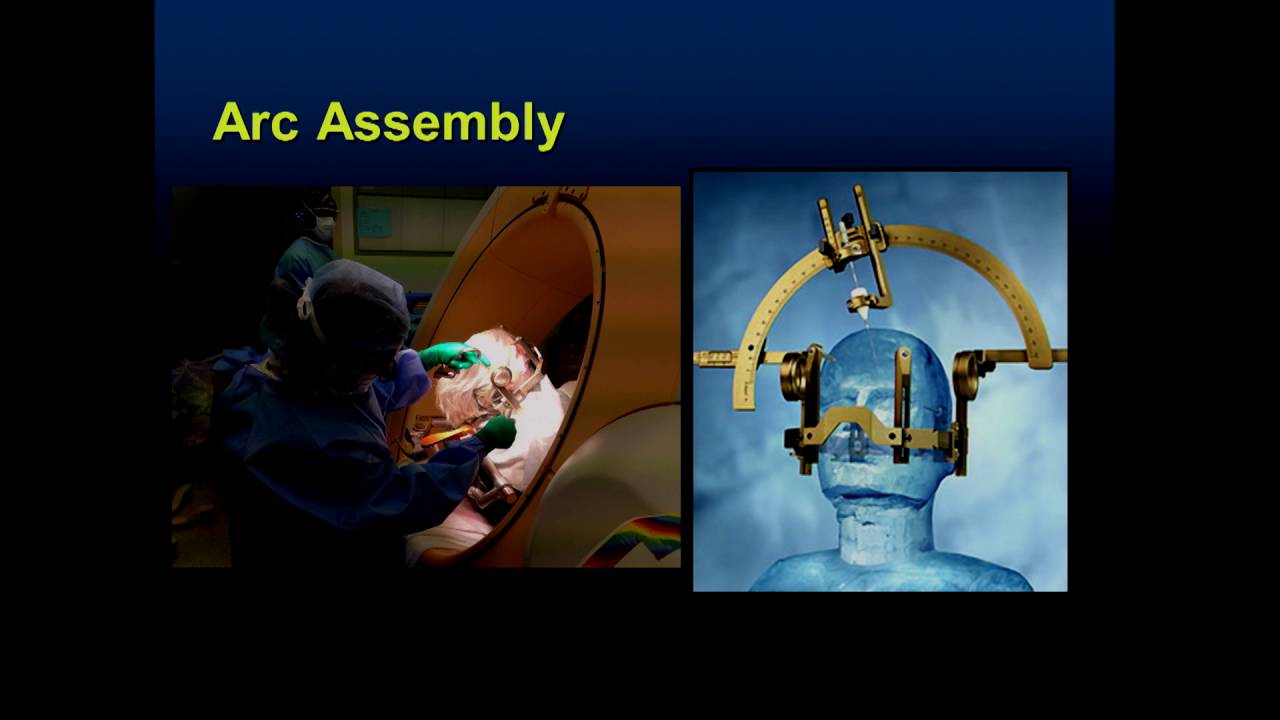 Arc Assembly